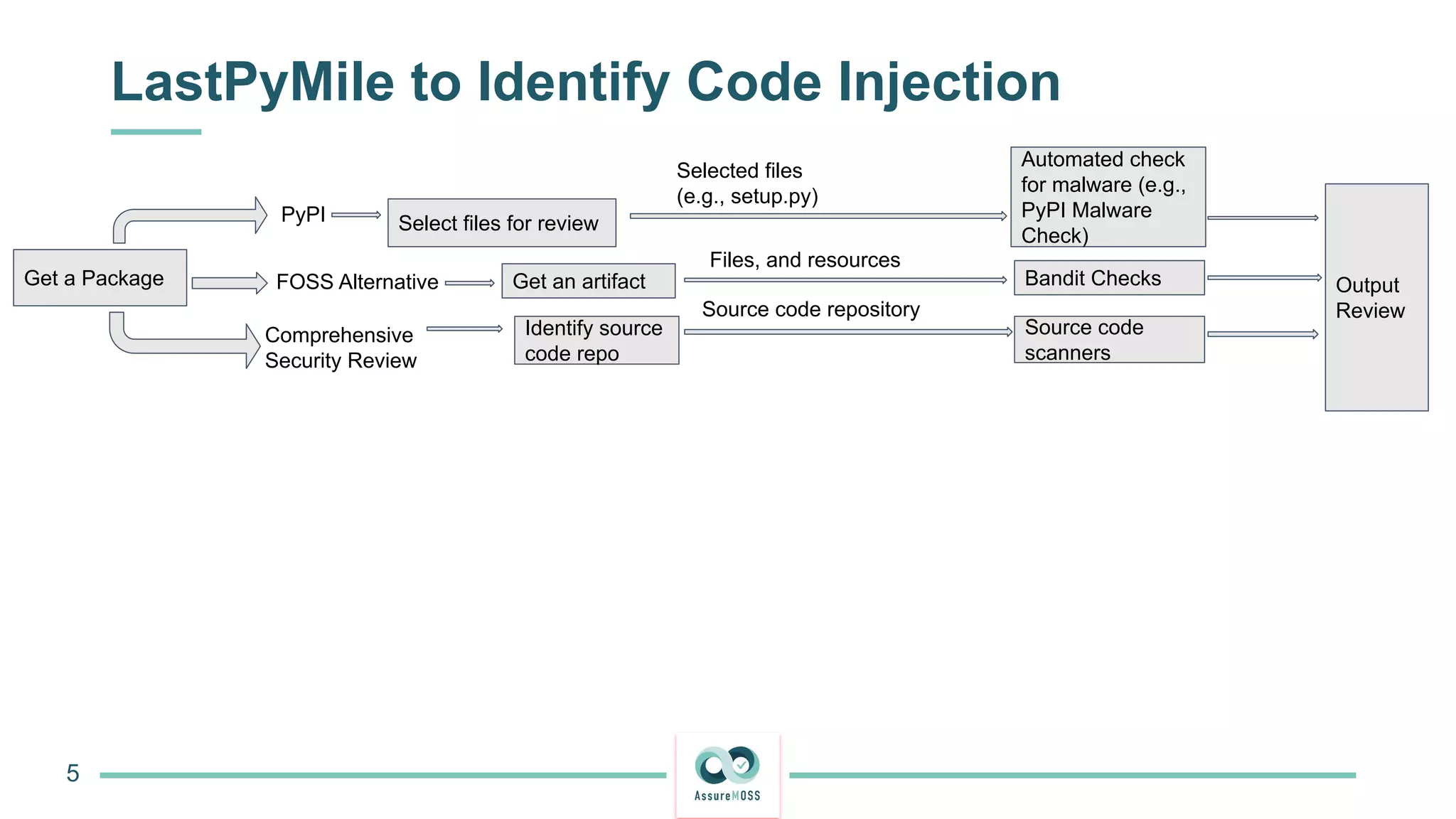 LastPyMile to Identify Code Injection

Get a Package

PyPI

Select files for review

Selected files (e.g., setup.py)

Automated check for malware (e.g., PyPI Malware Check)

FOSS Alternative

Get an artifact

Files, and resources

Bandit Checks

Comprehensive Security Review

Identify source code repo

Source code repository

Source code scanners

Output Review

5

AssureMOSS